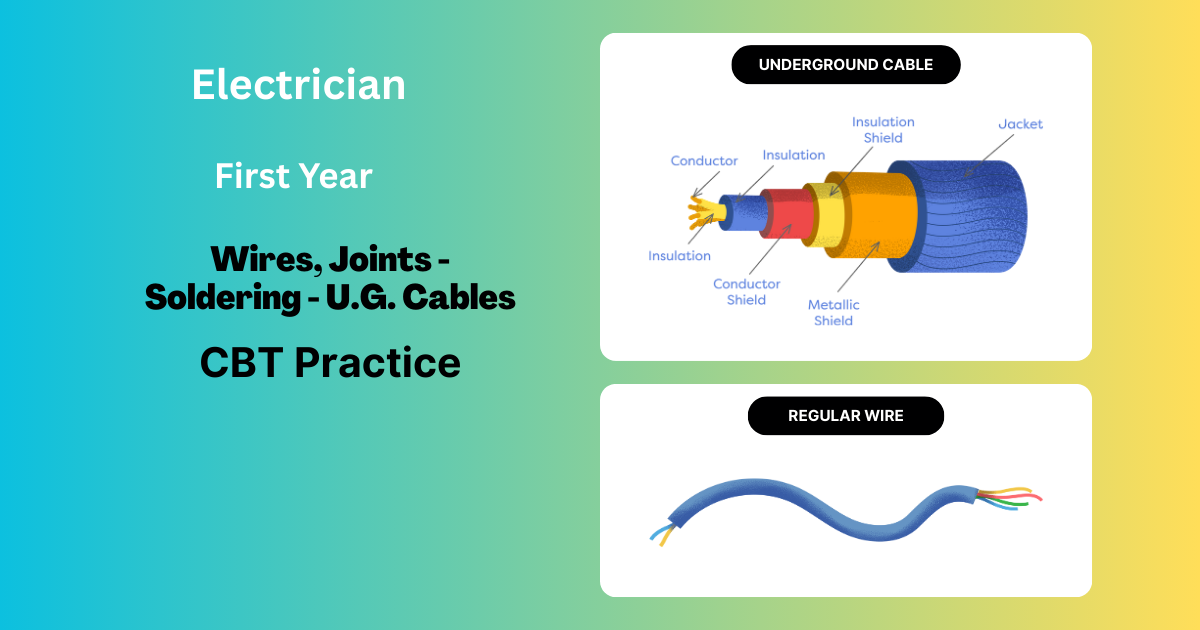 Electrician

First Year

Wires, Joints - Soldering - U.G. Cables

CBT Practice

UNDERGROUND CABLE

Conductor

Insulation

Insulation Shield

Jacket

Insulation

Conductor Shield

Metallic Shield

REGULAR WIRE